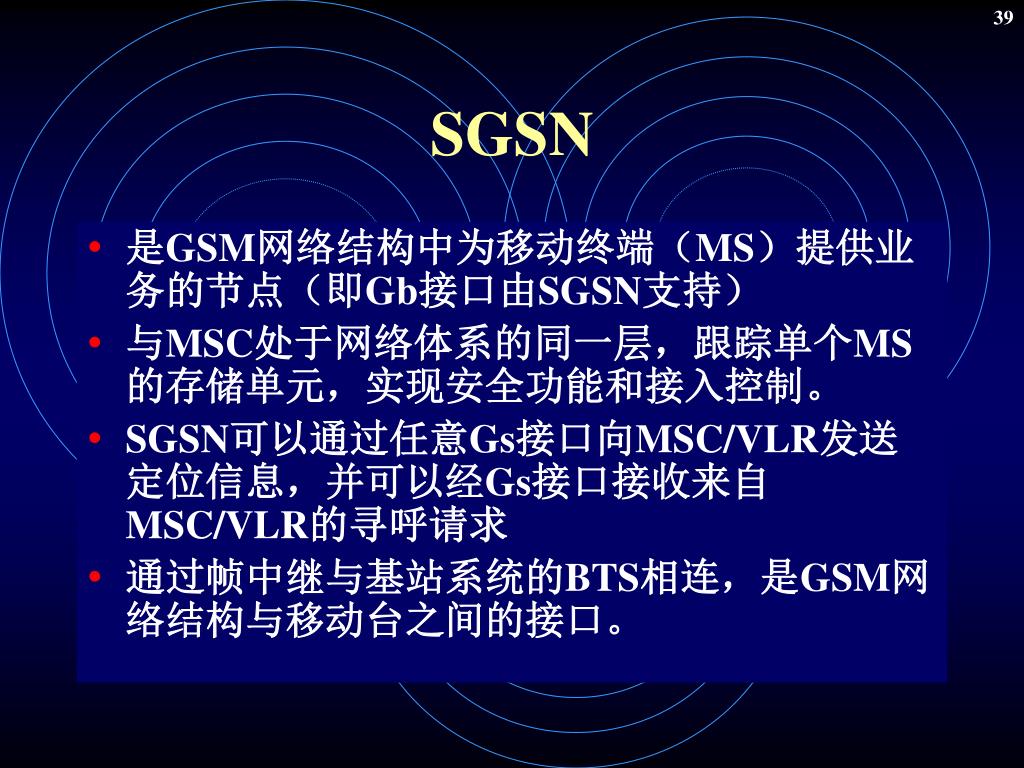 39

SGSN

• 是GSM网络结构中为移动终端（MS）提供业务的节点（即Gb接口由SGSN支持）
• 与MSC处于网络体系的同一层，跟踪单个MS的存储单元，实现安全功能和接入控制。
• SGSN可以通过任意Gs接口向MSC/VLR发送定位信息，并可以经Gs接口接收来自MSC/VLR的寻呼请求
• 通过帧中继与基站系统的BTS相连，是GSM网络结构与移动台之间的接口。